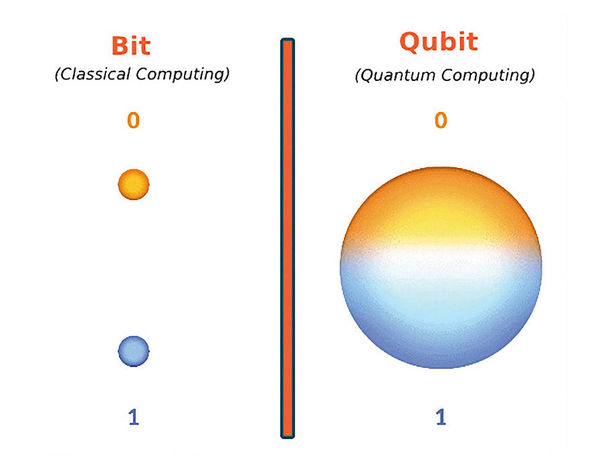 Bit
(Classical Computing)

0

1

Qubit
(Quantum Computing)

0

1